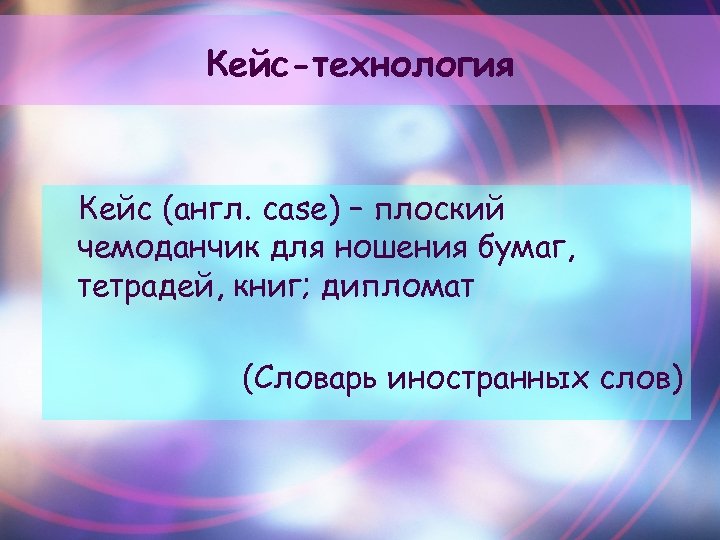 Кейс-технология

Кейс (англ. case) – плоский чемоданчик для ношения бумаг, тетрадей, книг; дипломат

(Словарь иностранных слов)